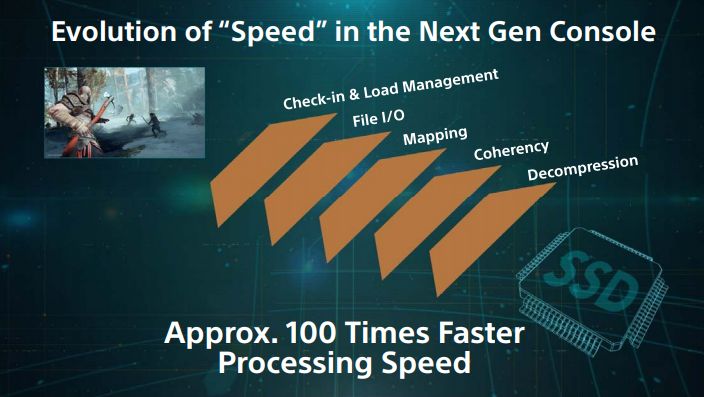 Evolution of “Speed” in the Next Gen Console

Check-in & Load Management

File I/O

Mapping

Coherency

Decompression

SSD

Approx. 100 Times Faster Processing Speed